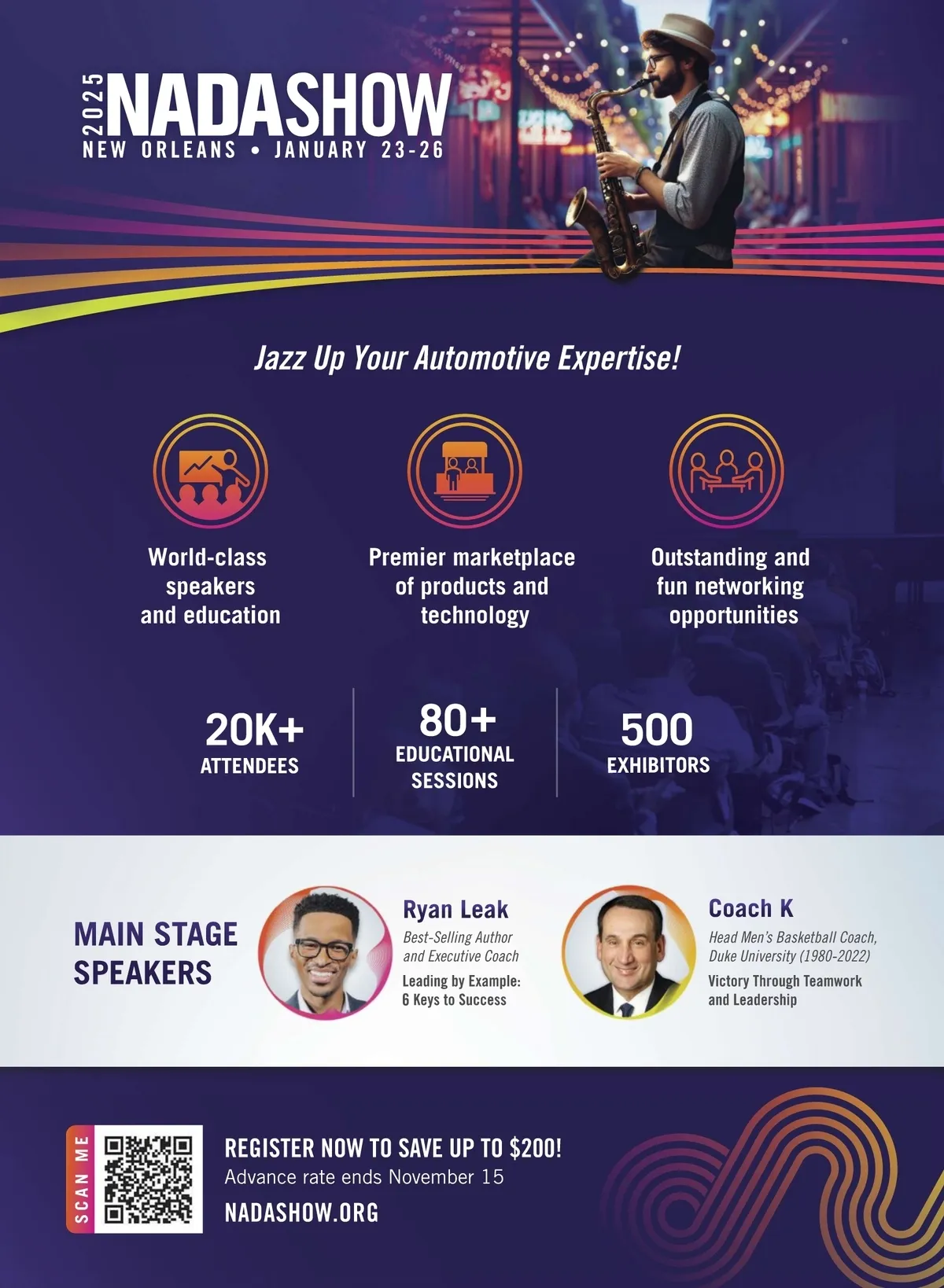 2025 NADASHOW
NEW ORLEANS • JANUARY 23-26

Jazz Up Your Automotive Expertise!

World-class speakers and education

Premier marketplace of products and technology

Outstanding and fun networking opportunities

20K+
ATTENDEES

80+
EDUCATIONAL SESSIONS

500
EXHIBITORS

MAIN STAGE SPEAKERS

Ryan Leak
Best-Selling Author and Executive Coach
Leading by Example: 6 Keys to Success

Coach K
Head Men's Basketball Coach, Duke University (1980-2022)
Victory Through Teamwork and Leadership

SCAN ME

REGISTER NOW TO SAVE UP TO $200!
Advance rate ends November 15
NADASHOW.ORG